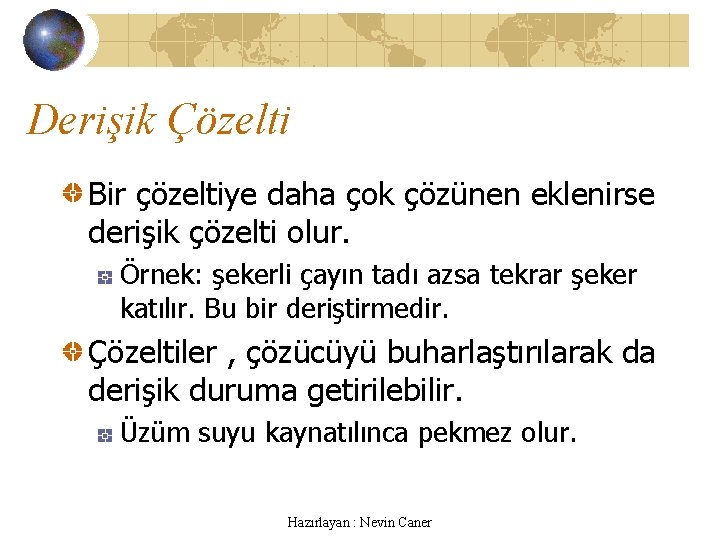 Derişik Çözelti

Bir çözeltiye daha çok çözünen eklenirse derişik çözelti olur.

Örnek: şekerli çayın tadı azsa tekrar şeker katılır. Bu bir deriştirmedir.

Çözeltiler , çözücüyü buharlaştırılarak da derişik duruma getirilebilir.

Üzüm suyu kaynatılınca pekmez olur.

Hazırlayan : Nevin Caner